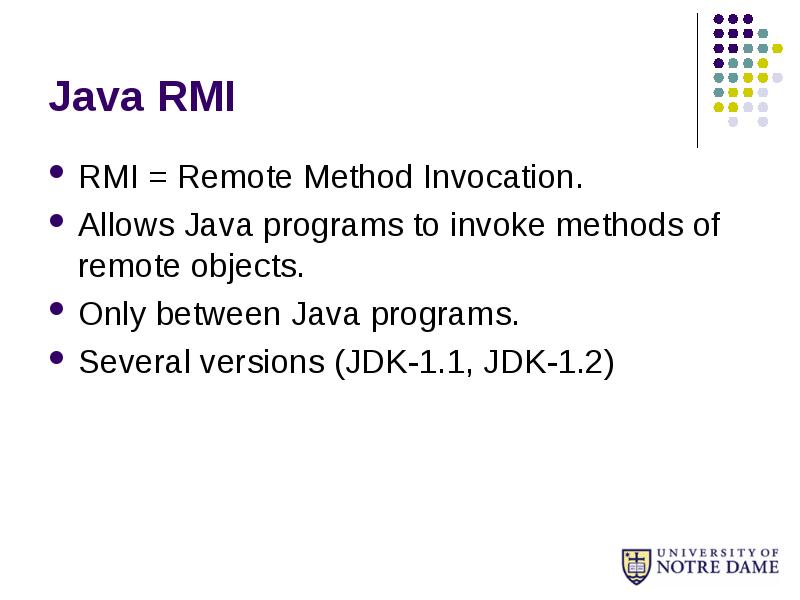 Java RMI

- RMI = Remote Method Invocation.
- Allows Java programs to invoke methods of remote objects.
- Only between Java programs.
- Several versions (JDK-1.1, JDK-1.2)

UNIVERSITY OF NOTRE DAME